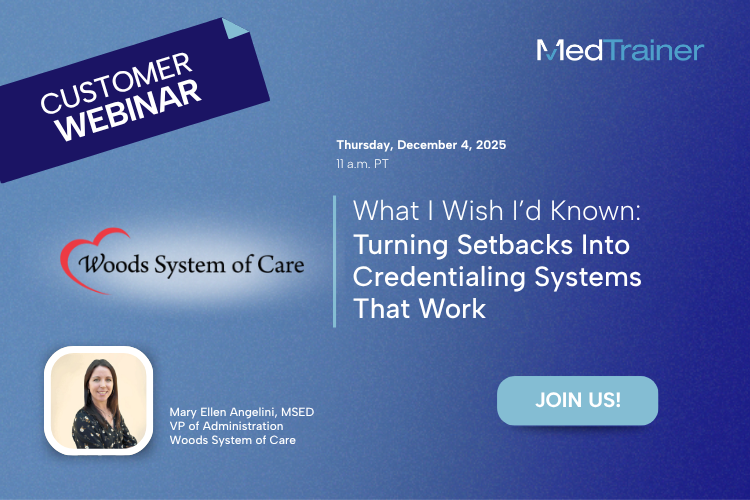 CUSTOMER WEBINAR

MedTrainer

Thursday, December 4, 2025
11 a.m. PT

Woods System of Care

What I Wish I'd Known: Turning Setbacks Into Credentialing Systems That Work

Mary Ellen Angelini, MSED
VP of Administration
Woods System of Care

JOIN US!